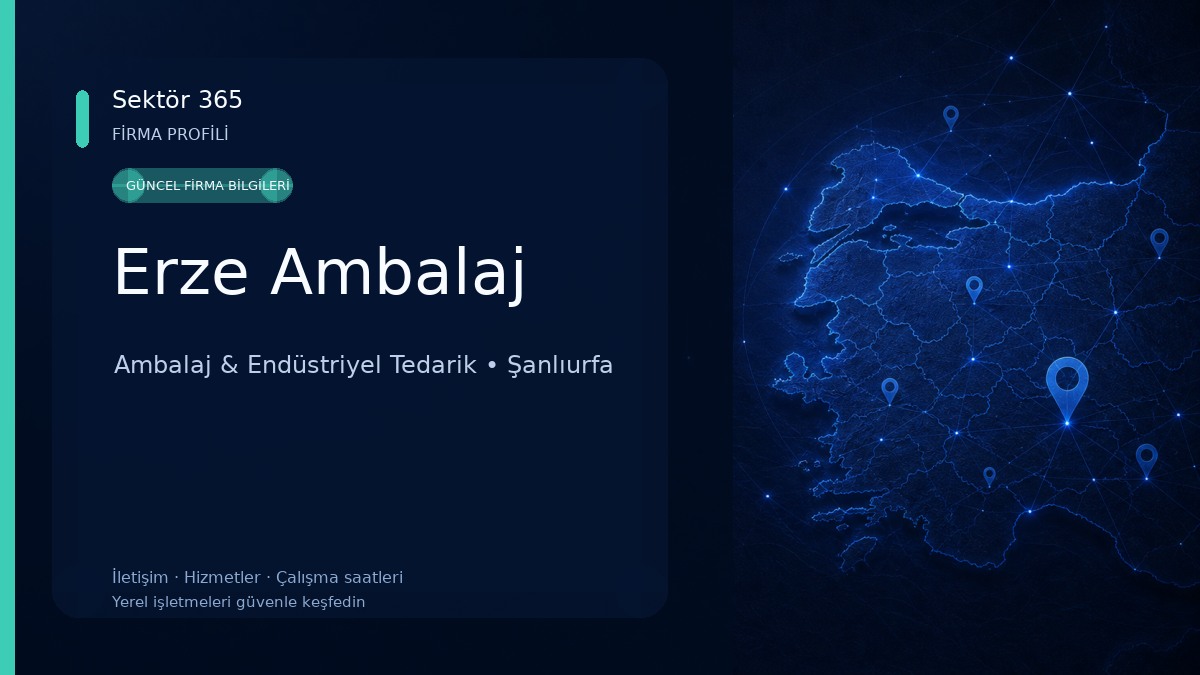 Sektör 365
FİRMA PROFİLİ

GÜNCEL FİRMA BİLGİLERİ

Erze Ambalaj

Ambalaj & Endüstriyel Tedarik • Şanlıurfa

İletişim · Hizmetler · Çalışma saatleri
Yerel işletmeleri güvenle keşfedin